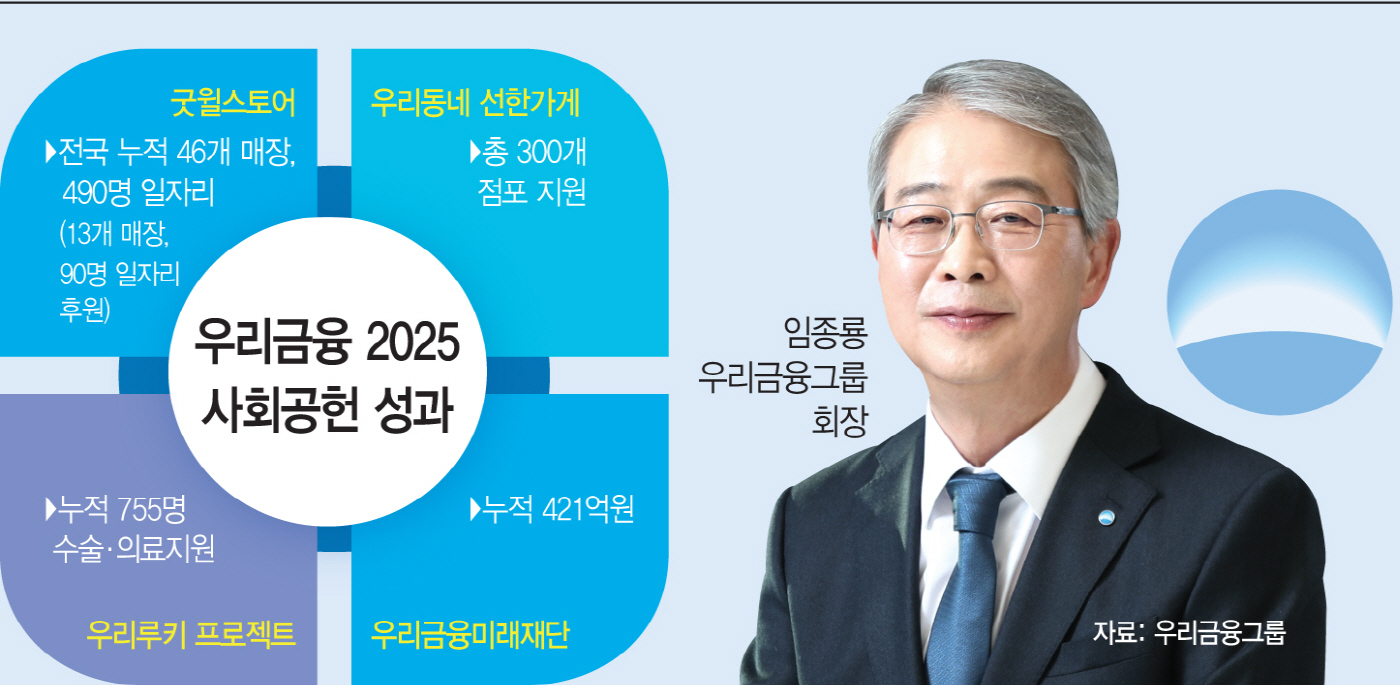 굿윌스토어

▶전국 누적 46개 매장, 490명 일자리 (13개 매장, 90명 일자리 후원)

우리동네 선한가게

▶총 300개 점포 지원

우리금융 2025 사회공헌 성과

▶누적 755명 수술·의료지원

우리루키 프로젝트

▶누적 421억원

우리금융미래재단

임종룡 우리금융그룹 회장

자료: 우리금융그룹